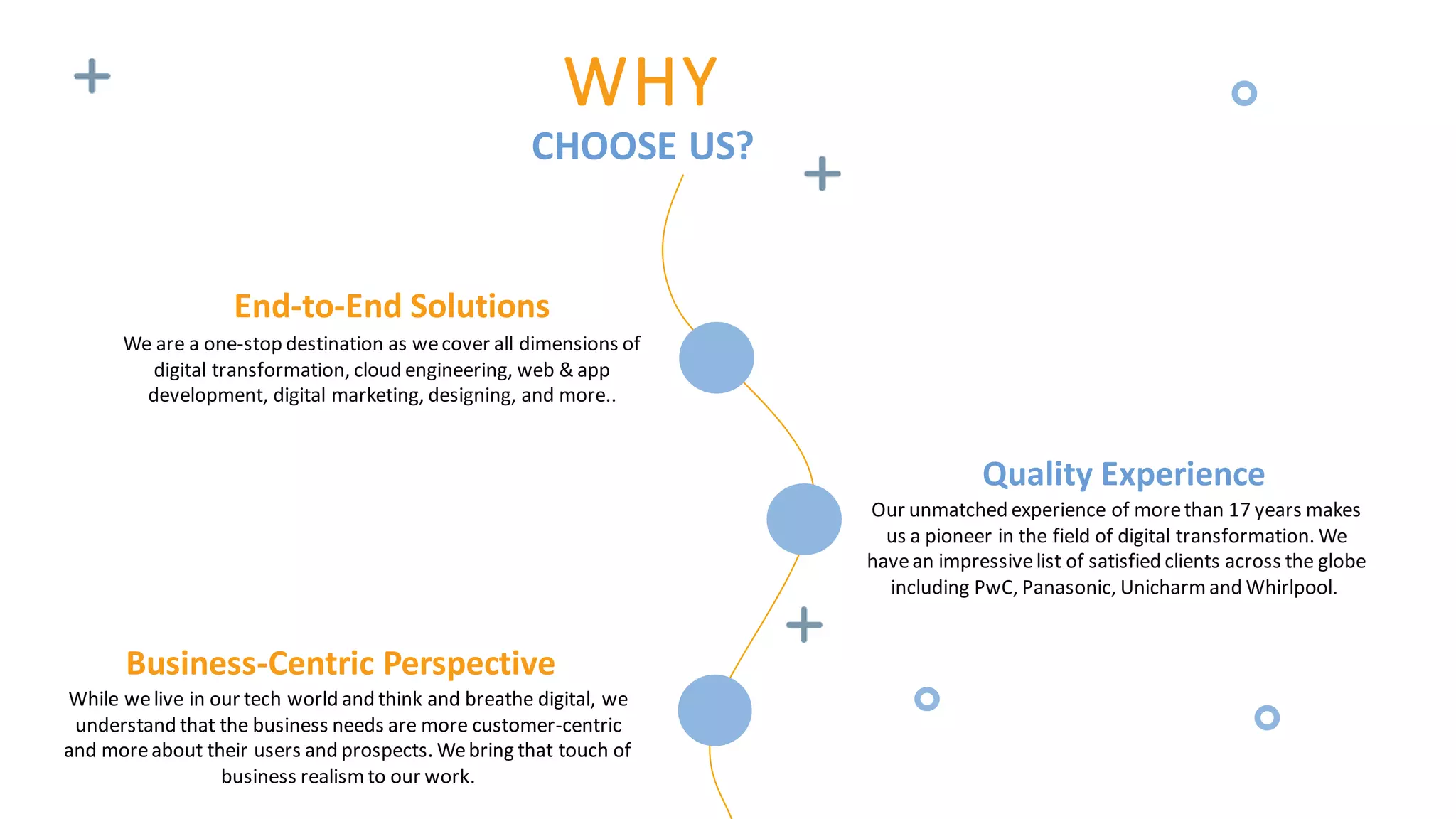 WHY
CHOOSE US?

End-to-End Solutions
We are a one-stop destination as we cover all dimensions of digital transformation, cloud engineering, web & app development, digital marketing, designing, and more..

Quality Experience
Our unmatched experience of more than 17 years makes us a pioneer in the field of digital transformation. We have an impressive list of satisfied clients across the globe including PwC, Panasonic, Unicharm and Whirlpool.

Business-Centric Perspective
While we live in our tech world and think and breathe digital, we understand that the business needs are more customer-centric and more about their users and prospects. We bring that touch of business realism to our work.